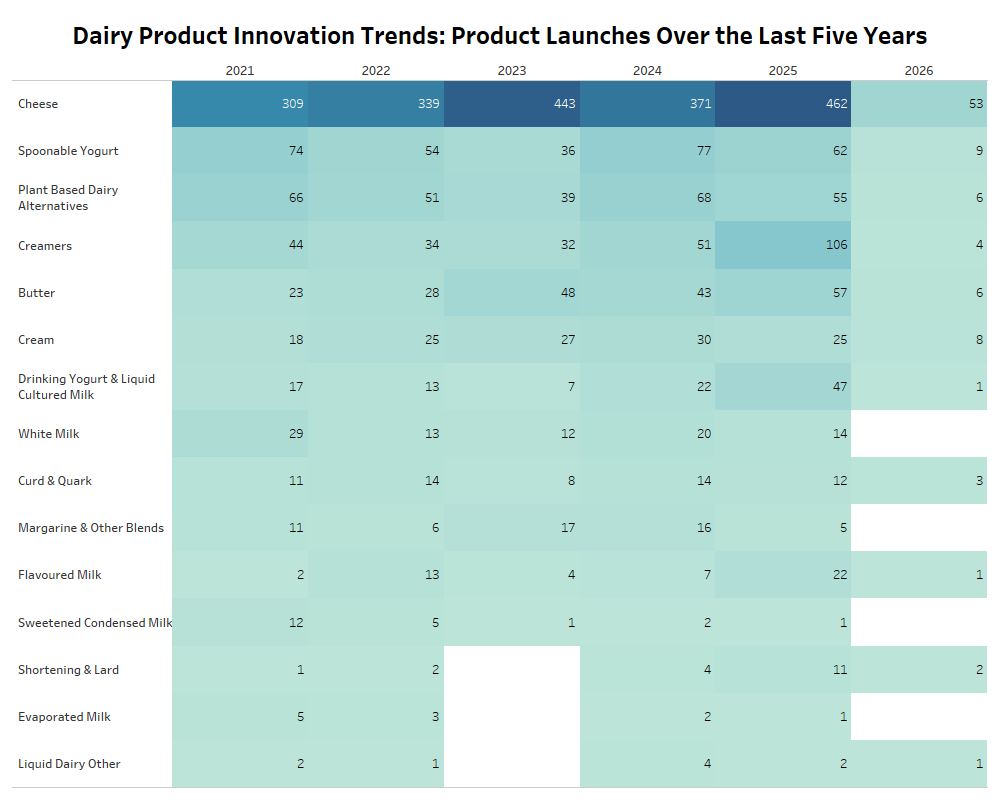 Dairy Product Innovation Trends: Product Launches Over the Last Five Years

| | 2021 | 2022 | 2023 | 2024 | 2025 | 2026 |
|---|---|---|---|---|---|---|
| Cheese | 309 | 339 | 443 | 371 | 462 | 53 |
| Spoonable Yogurt | 74 | 54 | 36 | 77 | 62 | 9 |
| Plant Based Dairy Alternatives | 66 | 51 | 39 | 68 | 55 | 6 |
| Creamers | 44 | 34 | 32 | 51 | 106 | 4 |
| Butter | 23 | 28 | 48 | 43 | 57 | 6 |
| Cream | 18 | 25 | 27 | 30 | 25 | 8 |
| Drinking Yogurt & Liquid Cultured Milk | 17 | 13 | 7 | 22 | 47 | 1 |
| White Milk | 29 | 13 | 12 | 20 | 14 | |
| Curd & Quark | 11 | 14 | 8 | 14 | 12 | 3 |
| Margarine & Other Blends | 11 | 6 | 17 | 16 | 5 | |
| Flavoured Milk | 2 | 13 | 4 | 7 | 22 | 1 |
| Sweetened Condensed Milk | 12 | 5 | 1 | 2 | 1 | |
| Shortening & Lard | 1 | 2 | | 4 | 11 | 2 |
| Evaporated Milk | 5 | 3 | | 2 | 1 | |
| Liquid Dairy Other | 2 | 1 | | 4 | 2 | 1 |